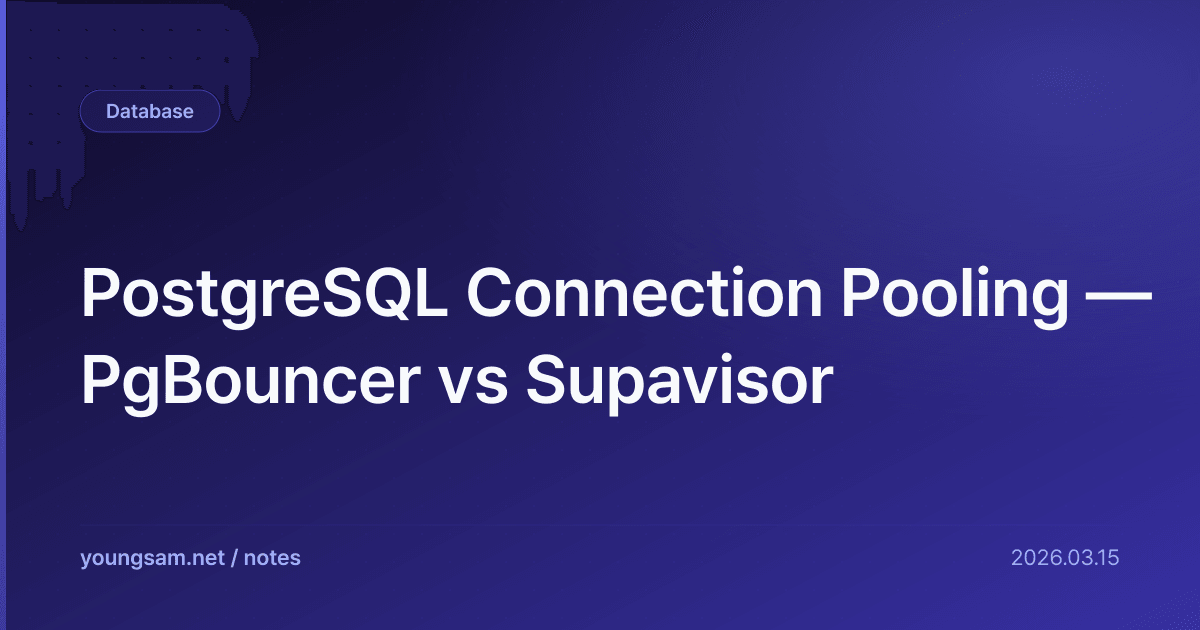 Database

PostgreSQL Connection Pooling — PgBouncer vs Supavisor

youngsam.net / notes

2026.03.15